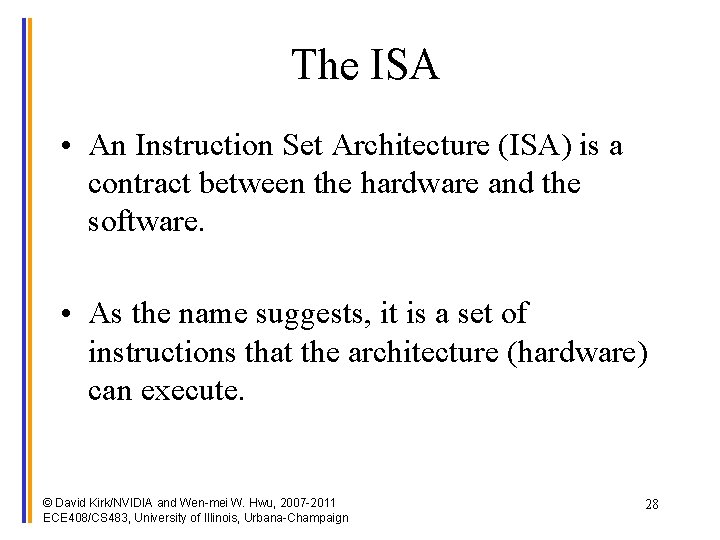 The ISA

• An Instruction Set Architecture (ISA) is a contract between the hardware and the software.

• As the name suggests, it is a set of instructions that the architecture (hardware) can execute.

© David Kirk/NVIDIA and Wen-mei W. Hwu, 2007-2011
ECE408/CS483, University of Illinois, Urbana-Champaign

28